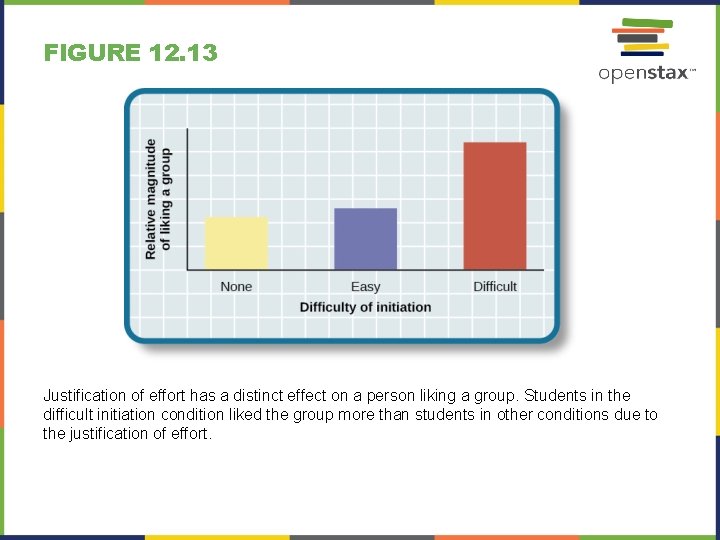 FIGURE 12.13

openstax™

Relative magnitude of liking a group

None

Easy

Difficult

Difficulty of initiation

Justification of effort has a distinct effect on a person liking a group. Students in the difficult initiation condition liked the group more than students in other conditions due to the justification of effort.